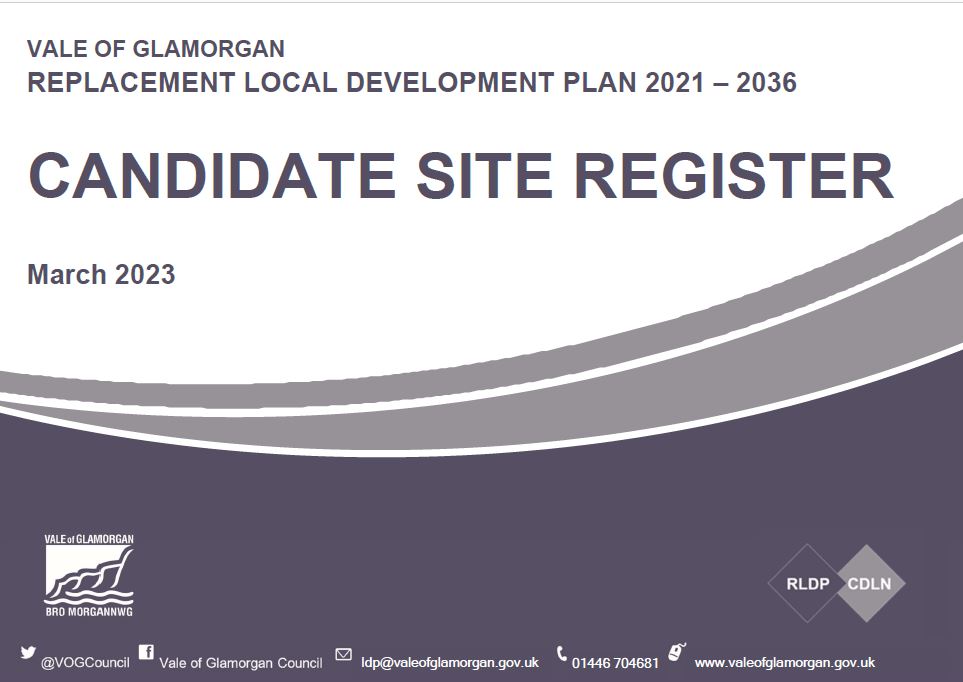 VALE OF GLAMORGAN
REPLACEMENT LOCAL DEVELOPMENT PLAN 2021 – 2036

CANDIDATE SITE REGISTER

March 2023

VALE of GLAMORGAN
BRO MORGANNWG

RLDP CDLN

@VOGCouncil Vale of Glamorgan Council ldp@valeofglamorgan.gov.uk 01446 704681 www.valeofglamorgan.gov.uk